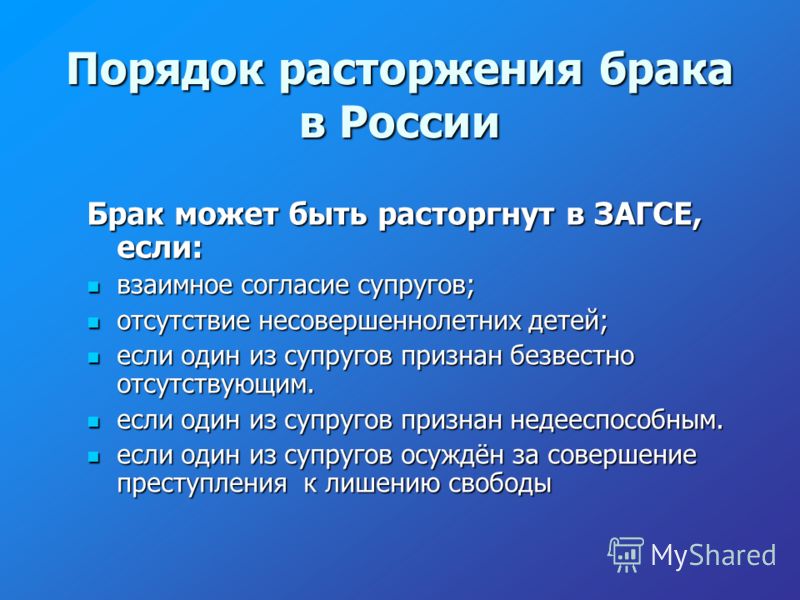 Порядок расторжения брака в России

Брак может быть расторгнут в ЗАГСЕ, если:

- взаимное согласие супругов;
- отсутствие несовершеннолетних детей;
- если один из супругов признан безвестно отсутствующим.
- если один из супругов признан недееспособным.
- если один из супругов осуждён за совершение преступления к лишению свободы

MyShared